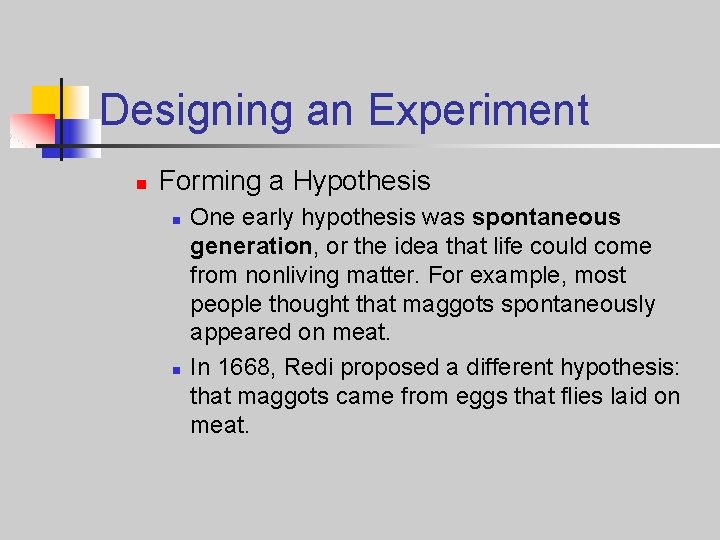 Designing an Experiment

Forming a Hypothesis

One early hypothesis was spontaneous generation, or the idea that life could come from nonliving matter. For example, most people thought that maggots spontaneously appeared on meat.

In 1668, Redi proposed a different hypothesis: that maggots came from eggs that flies laid on meat.